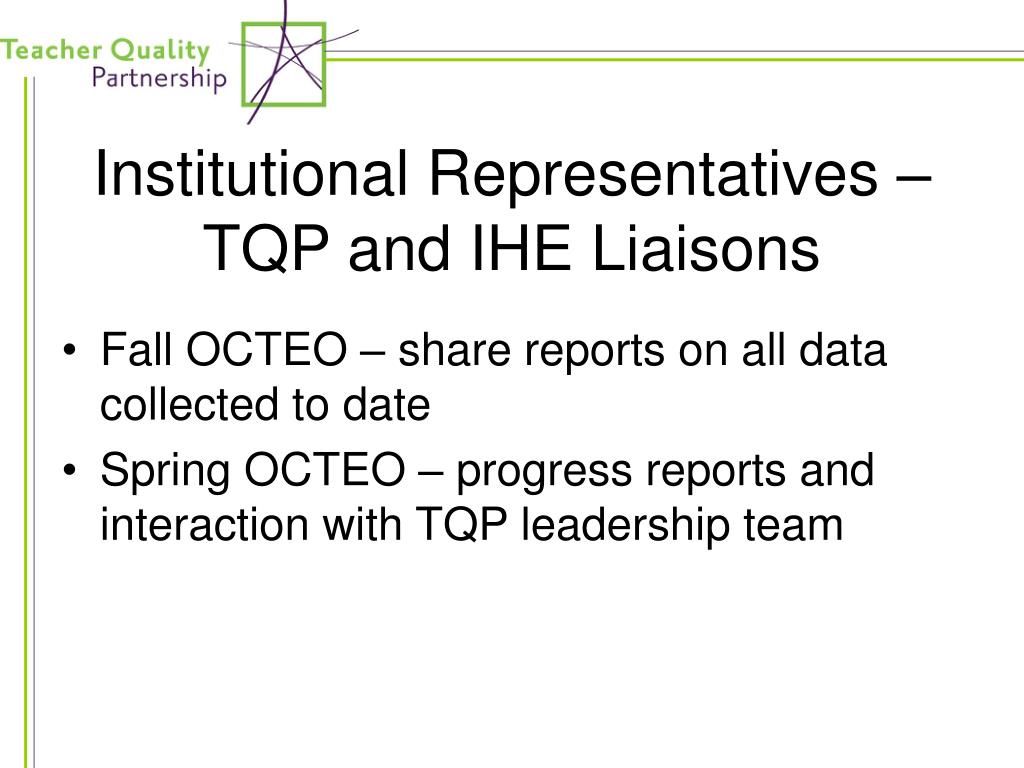 Teacher Quality Partnership

Institutional Representatives – TQP and IHE Liaisons

• Fall OCTEO – share reports on all data collected to date
• Spring OCTEO – progress reports and interaction with TQP leadership team